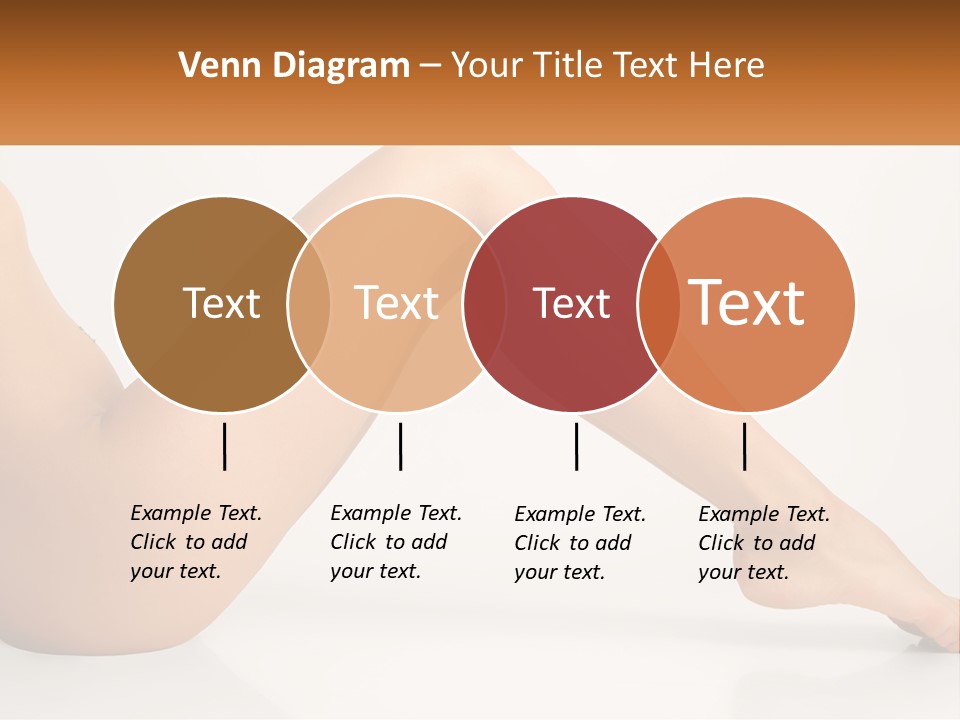 Venn Diagram – Your Title Text Here

Text

Text

Text

Text

Example Text. Click to add your text.

Example Text. Click to add your text.

Example Text. Click to add your text.

Example Text. Click to add your text.